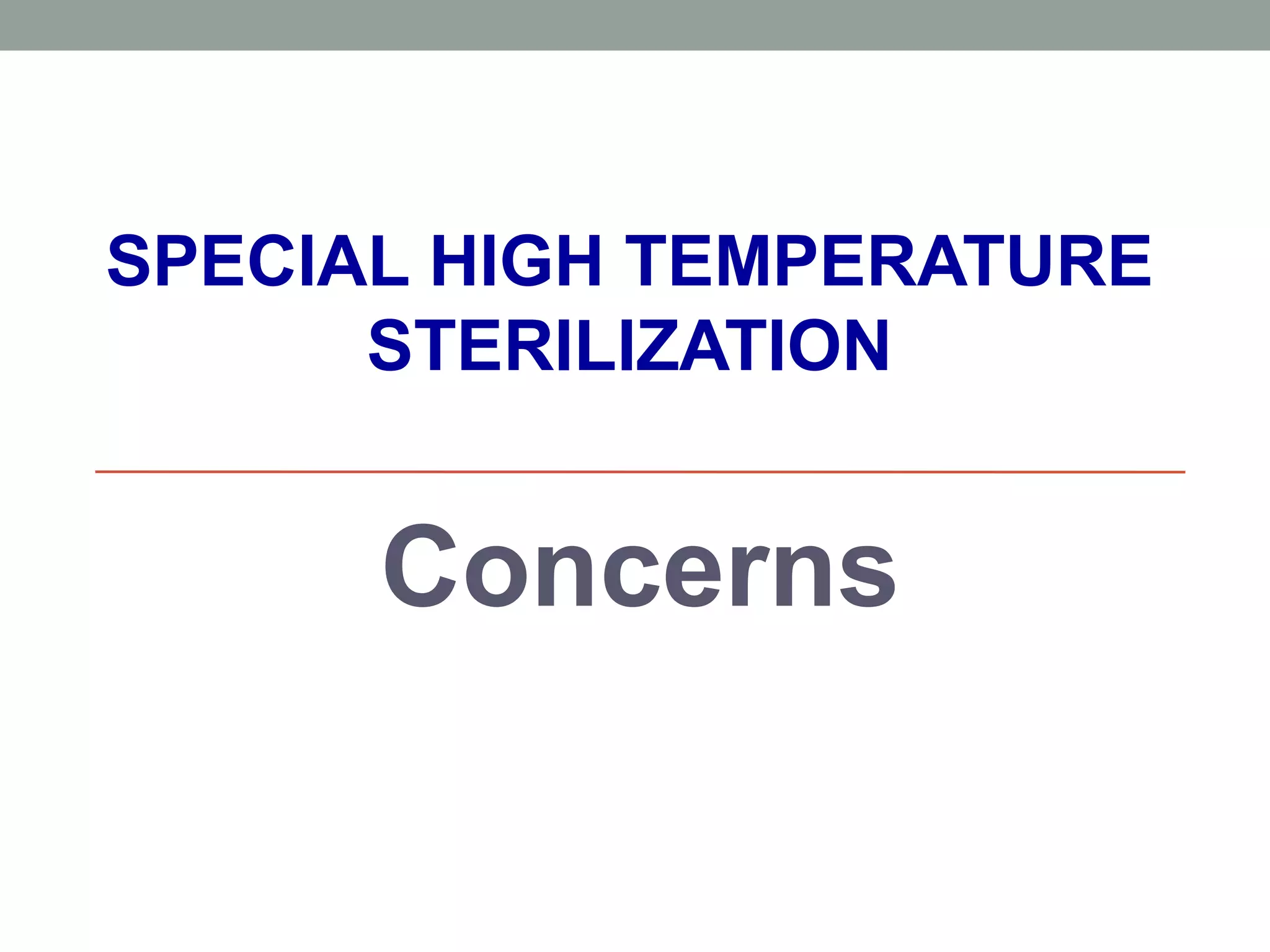 SPECIAL HIGH TEMPERATURE STERILIZATION

Concerns